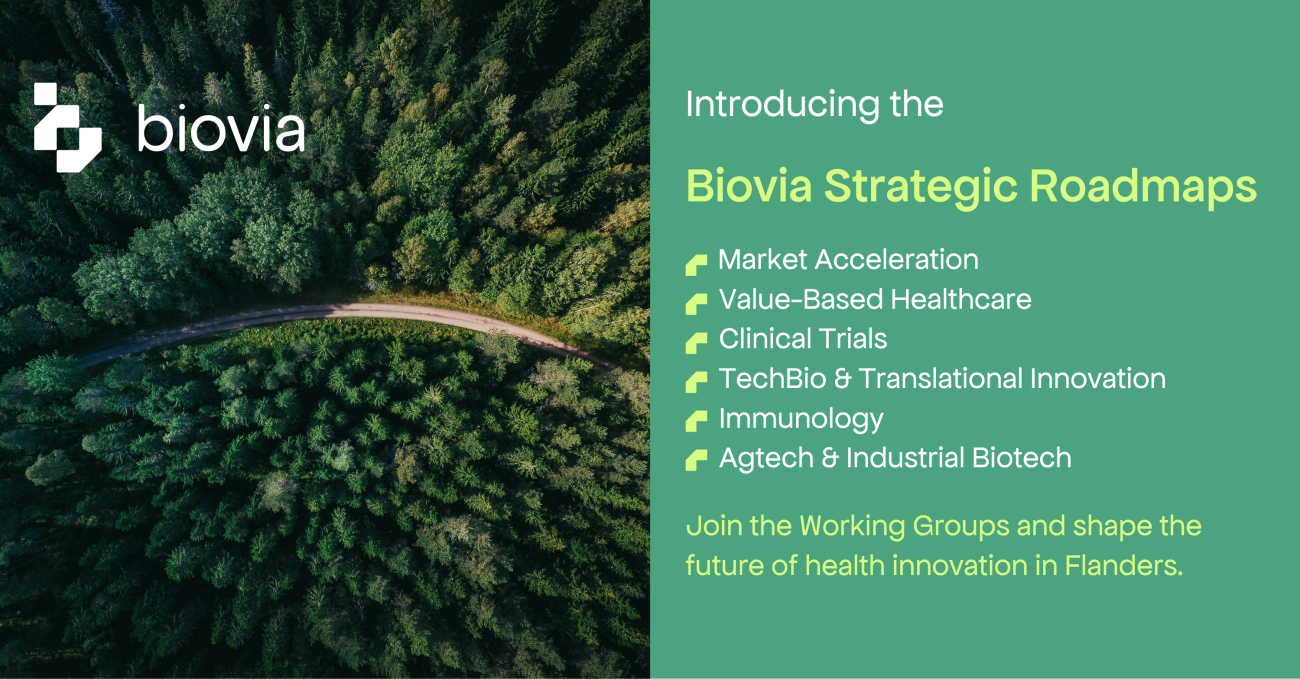 biovia

Introducing the

Biovia Strategic Roadmaps

Market Acceleration
Value-Based Healthcare
Clinical Trials
TechBio & Translational Innovation
Immunology
Agtech & Industrial Biotech

Join the Working Groups and shape the future of health innovation in Flanders.